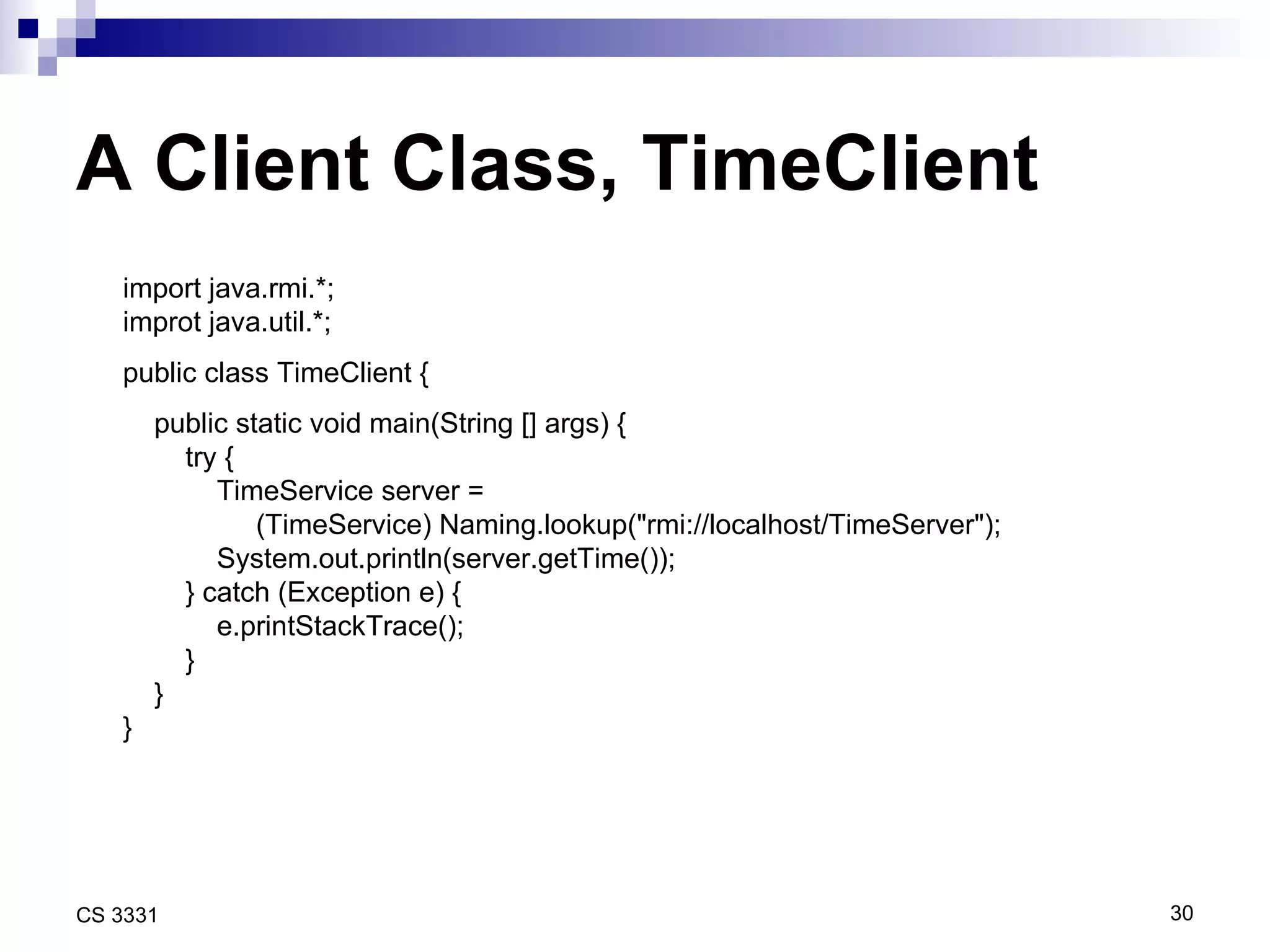 A Client Class, TimeClient

import java.rmi.*;
improt java.util.*;

public class TimeClient {

public static void main(String [] args) {
try {
TimeService server =
(TimeService) Naming.lookup("rmi://localhost/TimeServer");
System.out.println(server.getTime());
} catch (Exception e) {
e.printStackTrace();
}
}
}

CS 3331

30